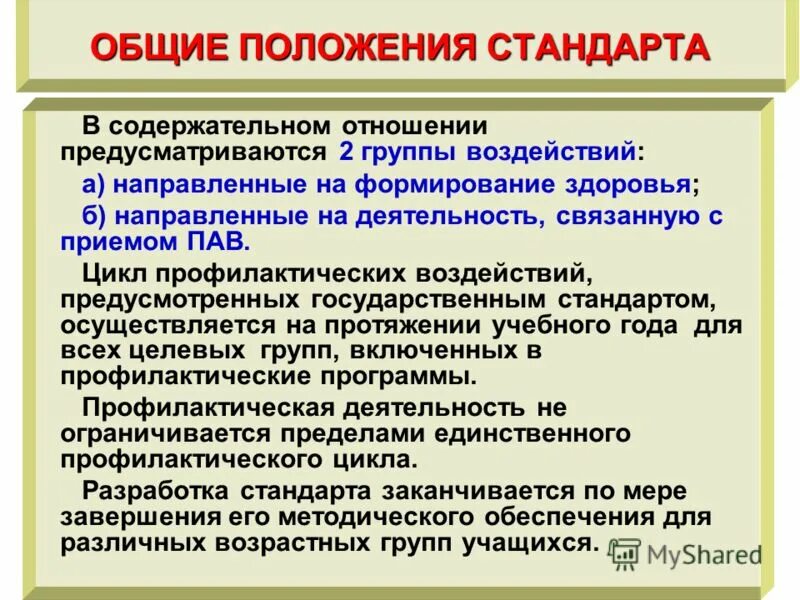 ОБЩИЕ ПОЛОЖЕНИЯ СТАНДАРТА

В содержательном отношении предусматриваются 2 группы воздействий:

а) направленные на формирование здоровья;

б) направленные на деятельность, связанную с приемом ПАВ.

Цикл профилактических воздействий, предусмотренных государственным стандартом, осуществляется на протяжении учебного года для всех целевых групп, включенных в профилактические программы.

Профилактическая деятельность не ограничивается пределами единственного профилактического цикла.

Разработка стандарта заканчивается по мере завершения его методического обеспечения для различных возрастных групп учащихся.

MyShared